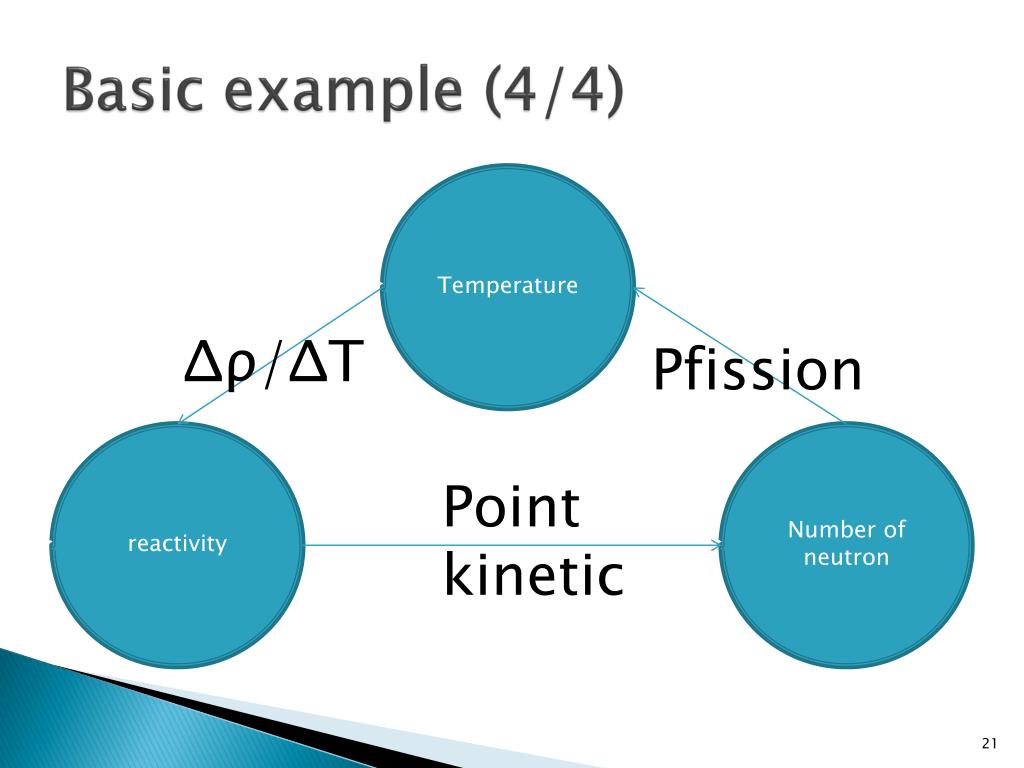 Basic example (4/4)

Temperature

$\Delta\rho/\Delta T$

Pfission

reactivity

Point kinetic

Number of neutron

21